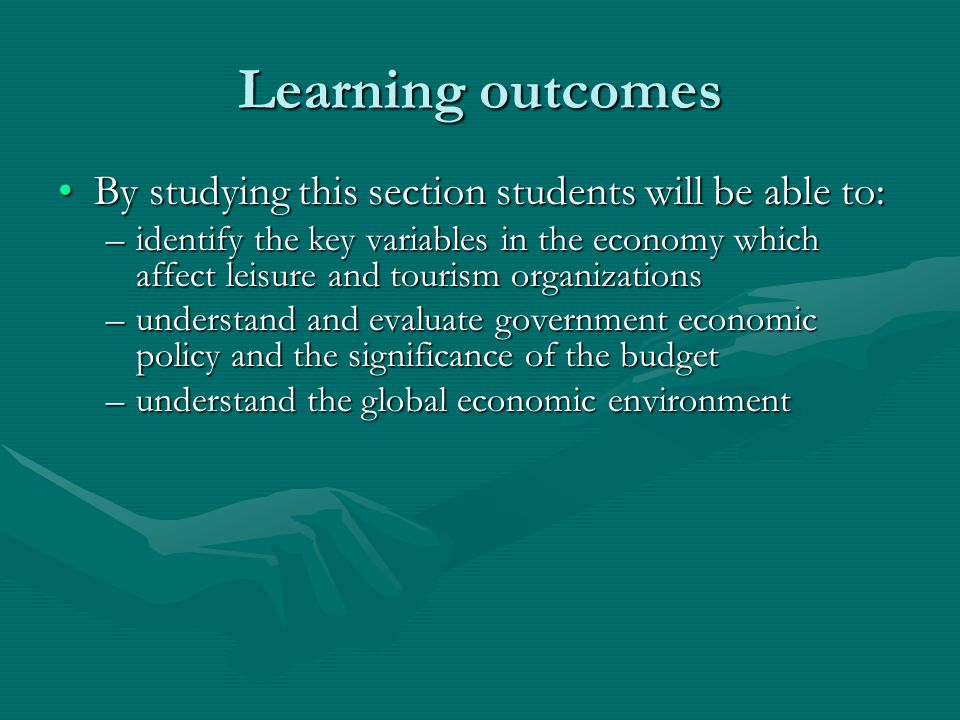 Learning outcomes

• By studying this section students will be able to:
– identify the key variables in the economy which affect leisure and tourism organizations
– understand and evaluate government economic policy and the significance of the budget
– understand the global economic environment